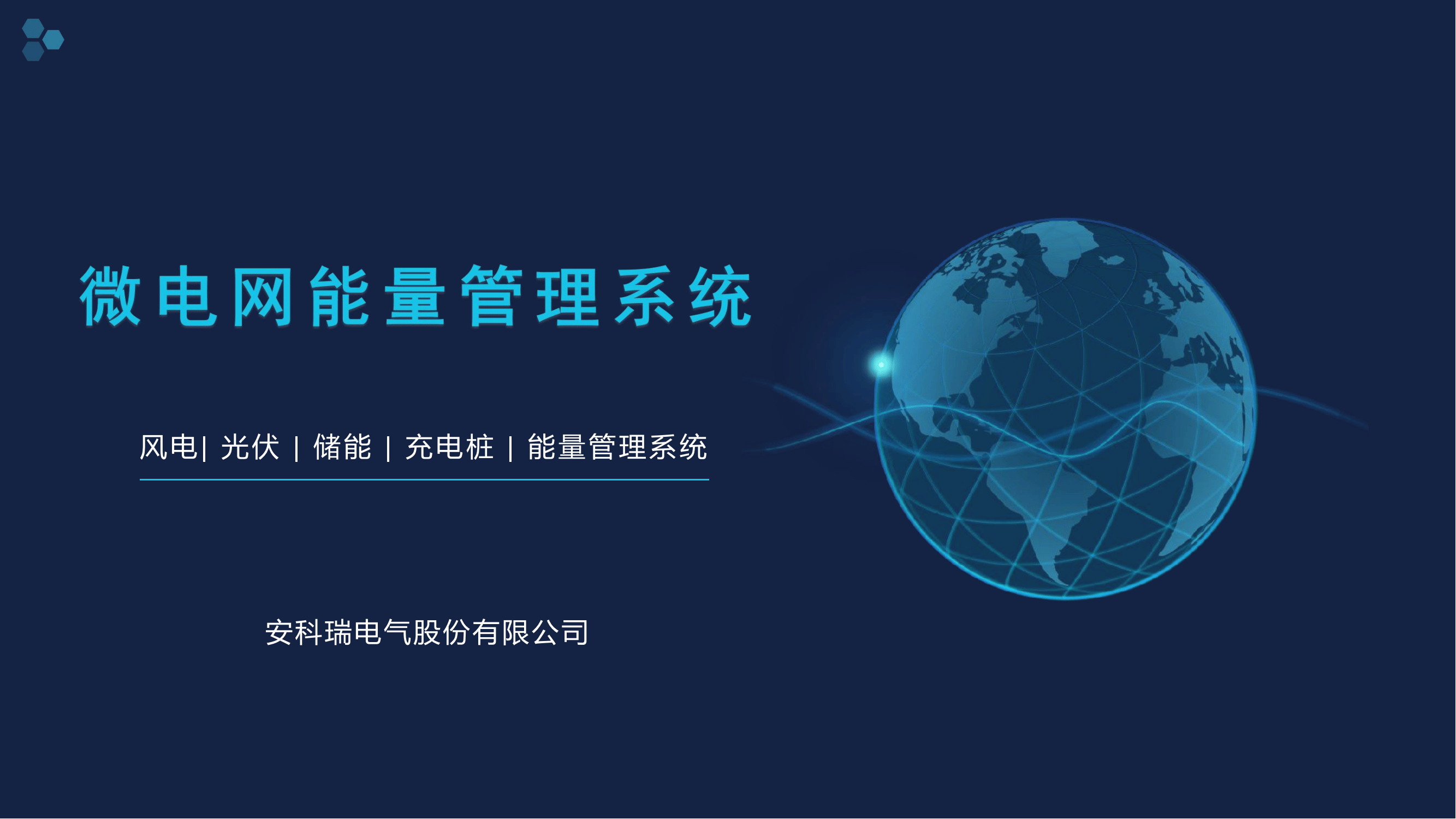 微电网能量管理系统

风电| 光伏 | 储能 | 充电桩 | 能量管理系统

安科瑞电气股份有限公司